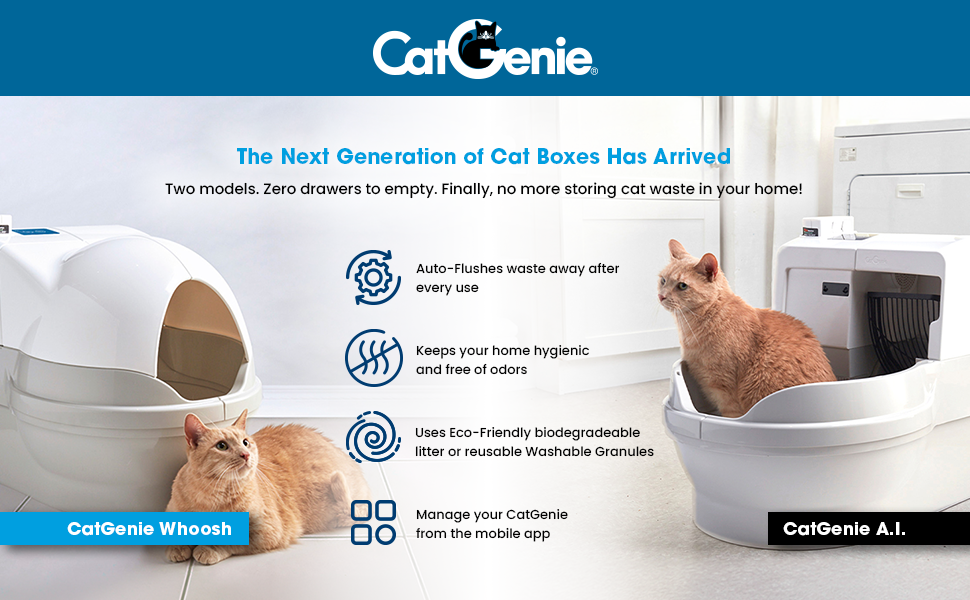 CatGenie®

The Next Generation of Cat Boxes Has Arrived

Two models. Zero drawers to empty. Finally, no more storing cat waste in your home!

Auto-Flushes waste away after every use

Keeps your home hygienic and free of odors

Uses Eco-Friendly biodegradeable litter or reusable Washable Granules

Manage your CatGenie from the mobile app

CatGenie Whoosh

CatGenie A.I.